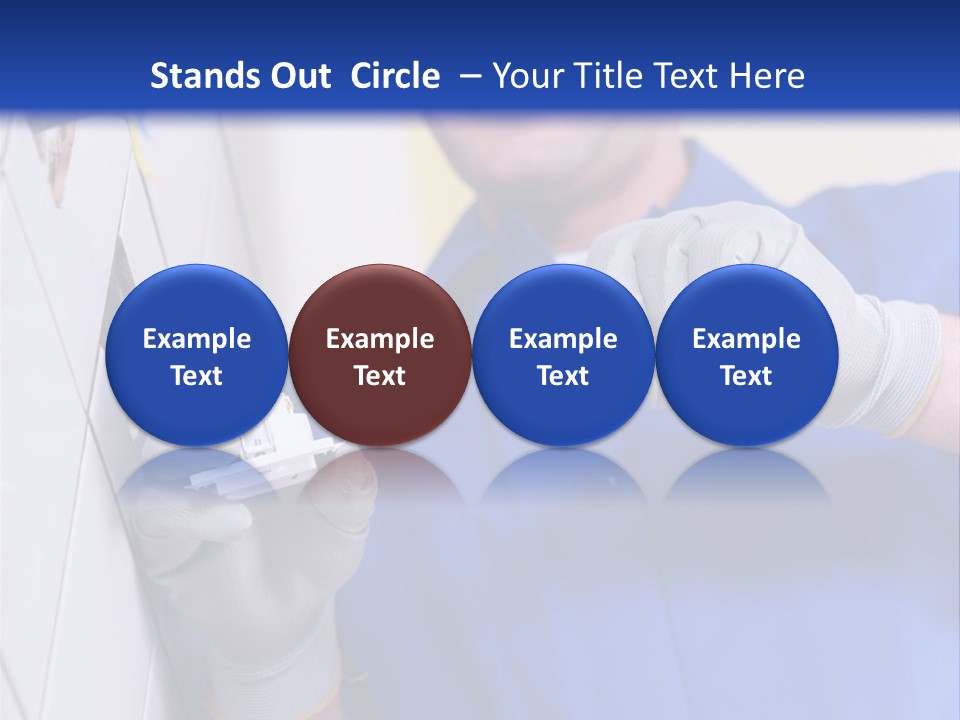 Stands Out Circle – Your Title Text Here

Example Text

Example Text

Example Text

Example Text